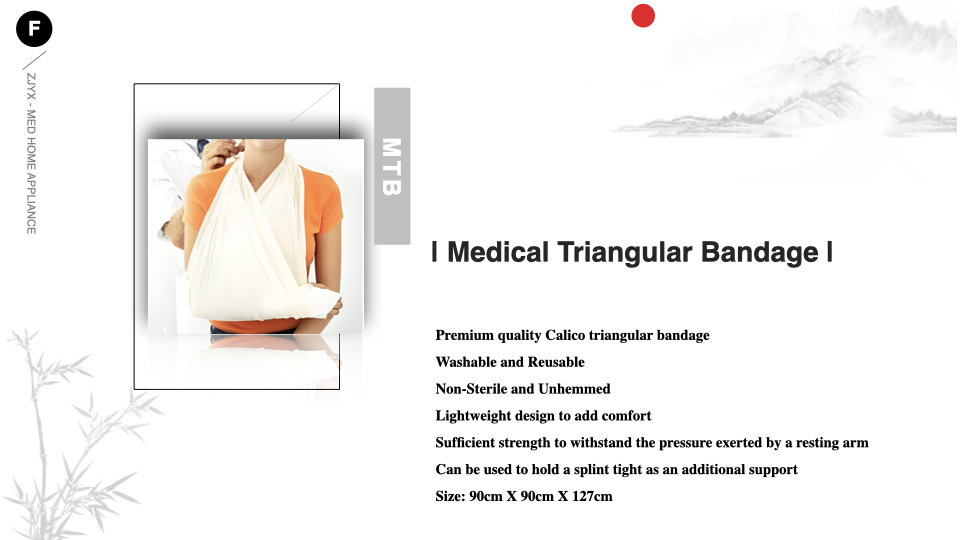 F

ZJYX - MED HOME APPLIANCE

MTB

I Medical Triangular Bandage I

Premium quality Calico triangular bandage

Washable and Reusable

Non-Sterile and Unhemmed

Lightweight design to add comfort

Sufficient strength to withstand the pressure exerted by a resting arm

Can be used to hold a splint tight as an additional support

Size: 90cm X 90cm X 127cm